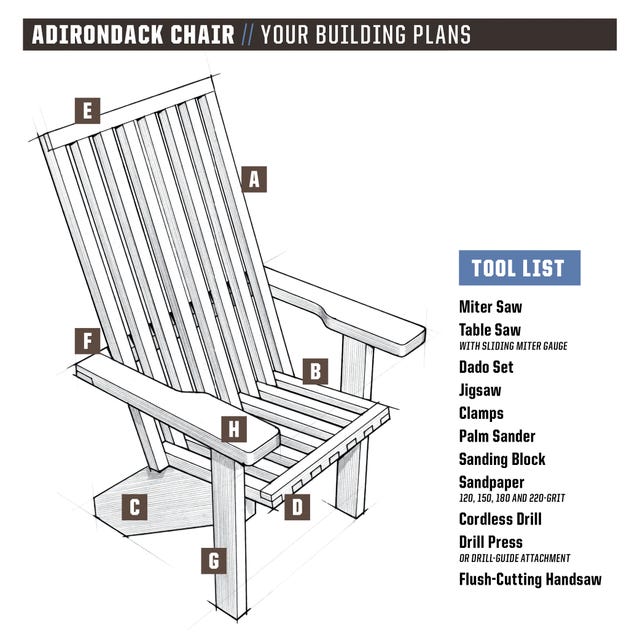 ADIRONDACK CHAIR // YOUR BUILDING PLANS

E

A

F

B

H

C

D

G

TOOL LIST

Miter Saw

Table Saw
WITH SLIDING MITER GAUGE

Dado Set

Jigsaw

Clamps

Palm Sander

Sanding Block

Sandpaper
120, 150, 180 AND 220-GRIT

Cordless Drill

Drill Press
OR DRILL-GUIDE ATTACHMENT

Flush-Cutting Handsaw